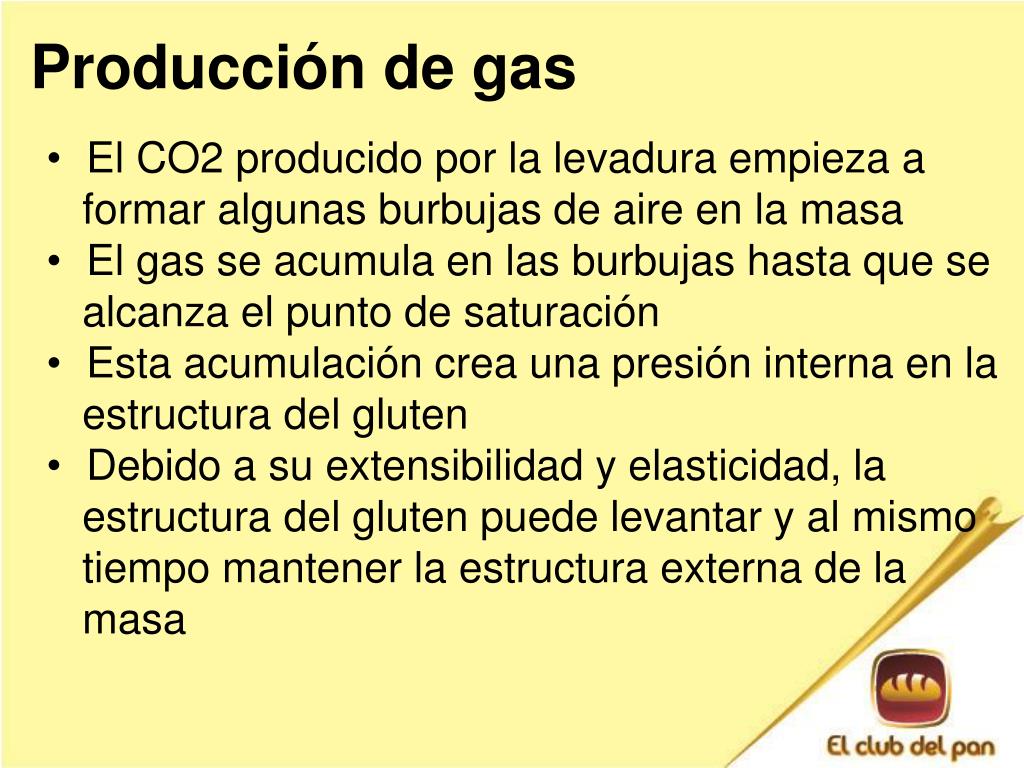 Producción de gas

• El CO2 producido por la levadura empieza a formar algunas burbujas de aire en la masa
• El gas se acumula en las burbujas hasta que se alcanza el punto de saturación
• Esta acumulación crea una presión interna en la estructura del gluten
• Debido a su extensibilidad y elasticidad, la estructura del gluten puede levantar y al mismo tiempo mantener la estructura externa de la masa

El club del pan